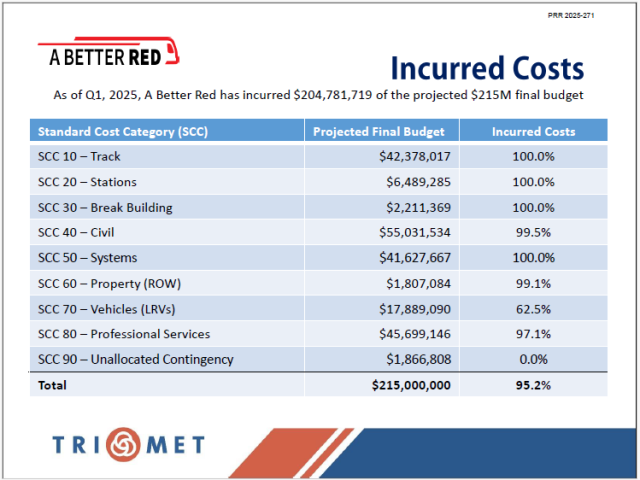 PRR 2025-271

A BETTER RED

Incurred Costs

As of Q1, 2025, A Better Red has incurred \$204,781,719 of the projected \$215M final budget

| Standard Cost Category (SCC) | Projected Final Budget | Incurred Costs |
|---|---|---|
| SCC 10 – Track | \$42,378,017 | 100.0% |
| SCC 20 – Stations | \$6,489,285 | 100.0% |
| SCC 30 – Break Building | \$2,211,369 | 100.0% |
| SCC 40 – Civil | \$55,031,534 | 99.5% |
| SCC 50 – Systems | \$41,627,667 | 100.0% |
| SCC 60 – Property (ROW) | \$1,807,084 | 99.1% |
| SCC 70 – Vehicles (LRVs) | \$17,889,090 | 62.5% |
| SCC 80 – Professional Services | \$45,699,146 | 97.1% |
| SCC 90 – Unallocated Contingency | \$1,866,808 | 0.0% |
| Total | \$215,000,000 | 95.2% |

TRIMET